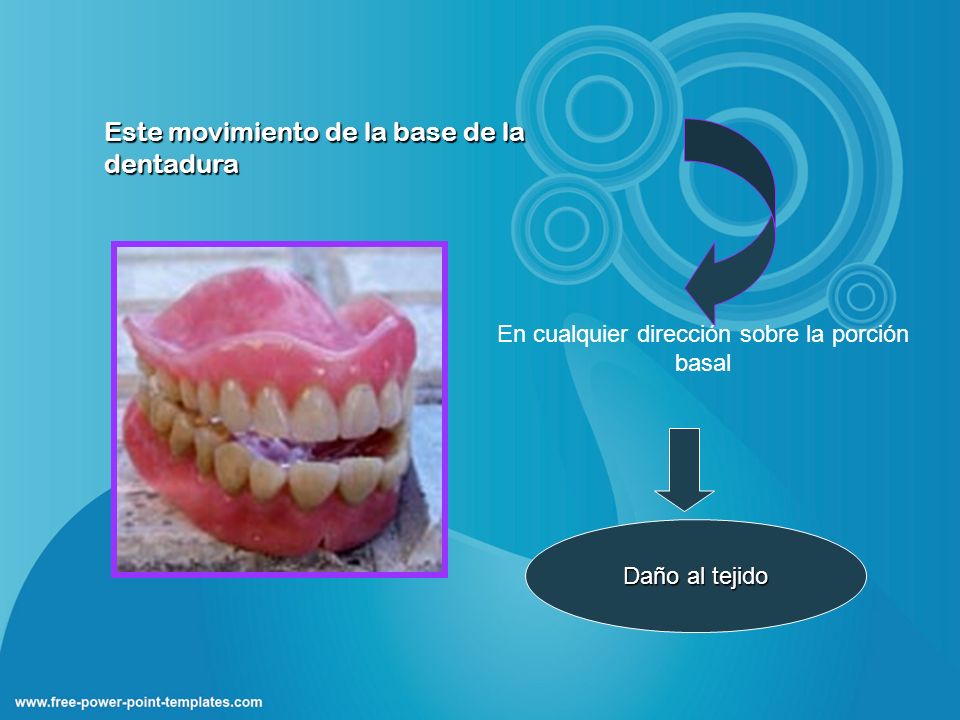 Este movimiento de la base de la dentadura

En cualquier dirección sobre la porción basal

Daño al tejido

www.free-power-point-templates.com